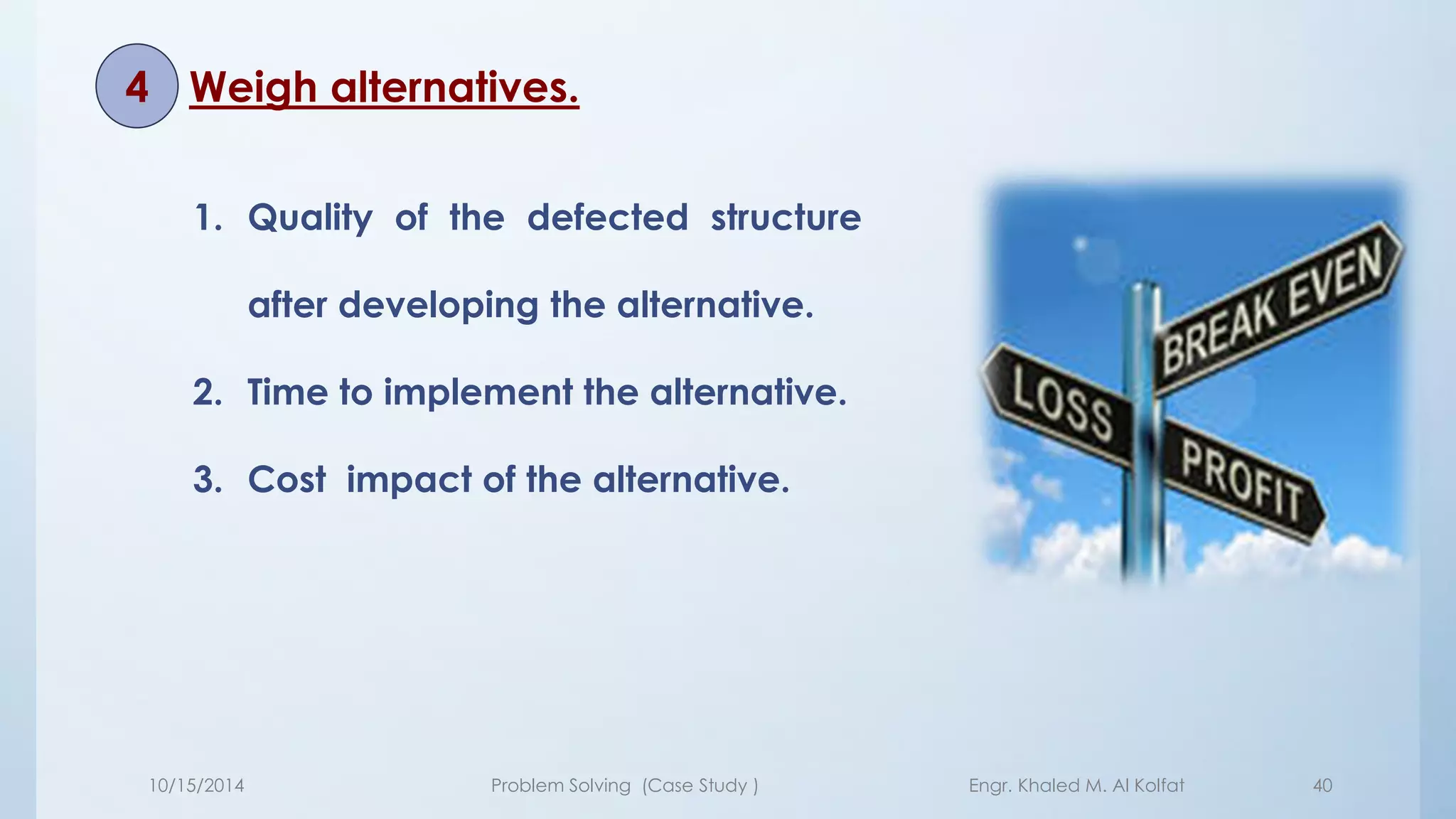 4 Weigh alternatives.

1. Quality of the defected structure after developing the alternative.

2. Time to implement the alternative.

3. Cost impact of the alternative.

BREAK EVEN
LOSS
PROFIT

10/15/2014 Problem Solving (Case Study ) Engr. Khaled M. Al Kolfat 40